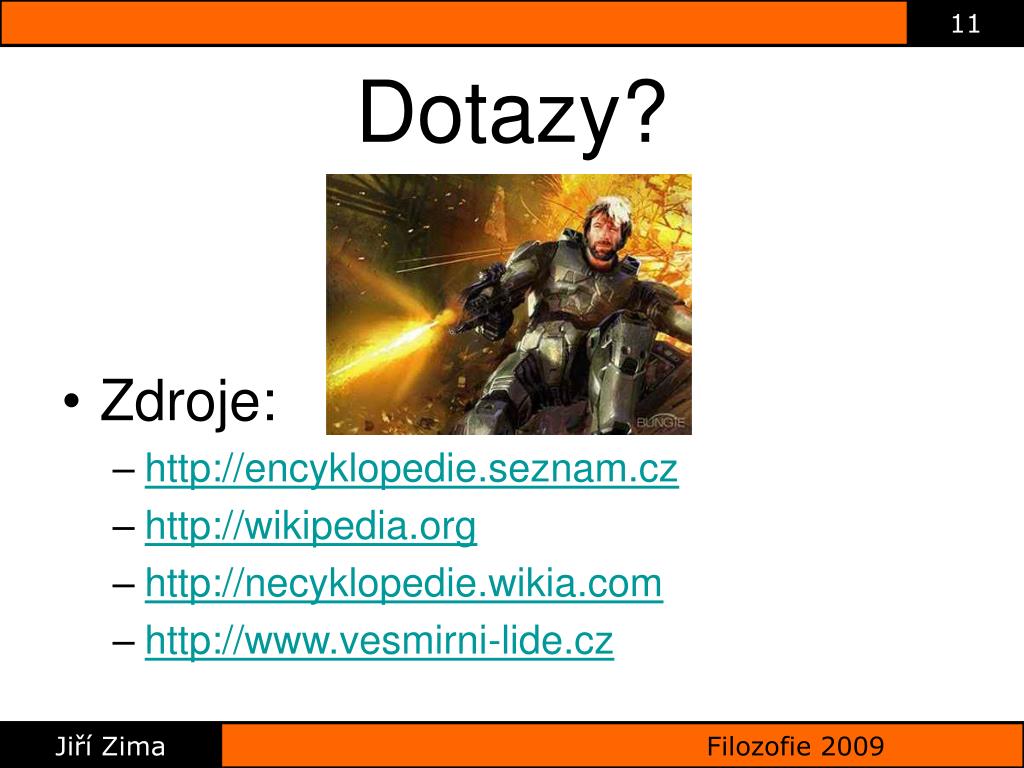 11

Dotazy?

BUNGIE

• Zdroje:
– http://encyklopedie.seznam.cz
– http://wikipedia.org
– http://necyklopedie.wikia.com
– http://www.vesmirni-lide.cz

Jiří Zima

Filozofie 2009